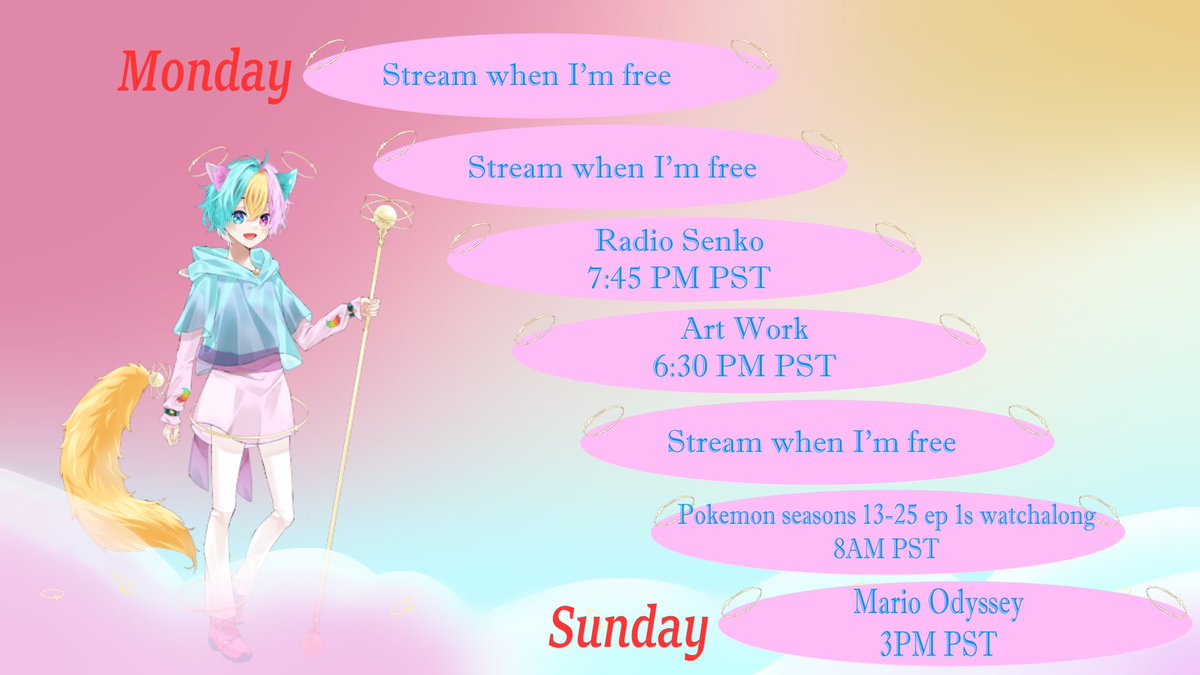 Monday

Stream when I'm free

Stream when I'm free

Radio Senko
7:45 PM PST

Art Work
6:30 PM PST

Stream when I'm free

Pokemon seasons 13-25 ep 1s watchalong
8AM PST

Sunday

Mario Odyssey
3PM PST